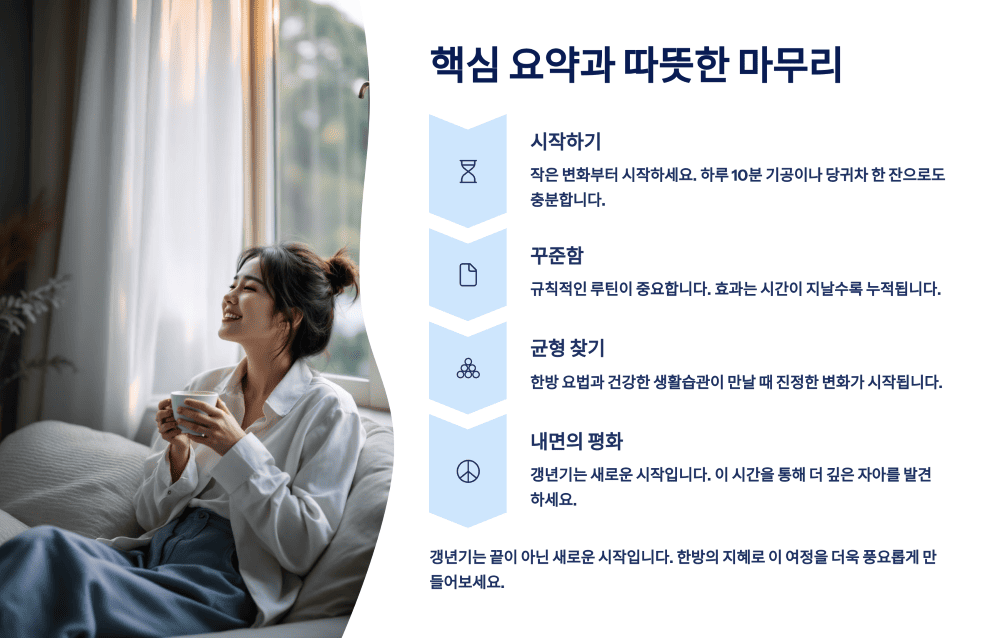 핵심 요약과 따뜻한 마무리

시작하기

작은 변화부터 시작하세요. 하루 10분 기공이나 당귀차 한 잔으로도 충분합니다.

꾸준함

규칙적인 루틴이 중요합니다. 효과는 시간이 지날수록 누적됩니다.

균형 찾기

한방 요법과 건강한 생활습관이 만날 때 진정한 변화가 시작됩니다.

내면의 평화

갱년기는 새로운 시작입니다. 이 시간을 통해 더 깊은 자아를 발견하세요.

갱년기는 끝이 아닌 새로운 시작입니다. 한방의 지혜로 이 여정을 더욱 풍요롭게 만들어보세요.